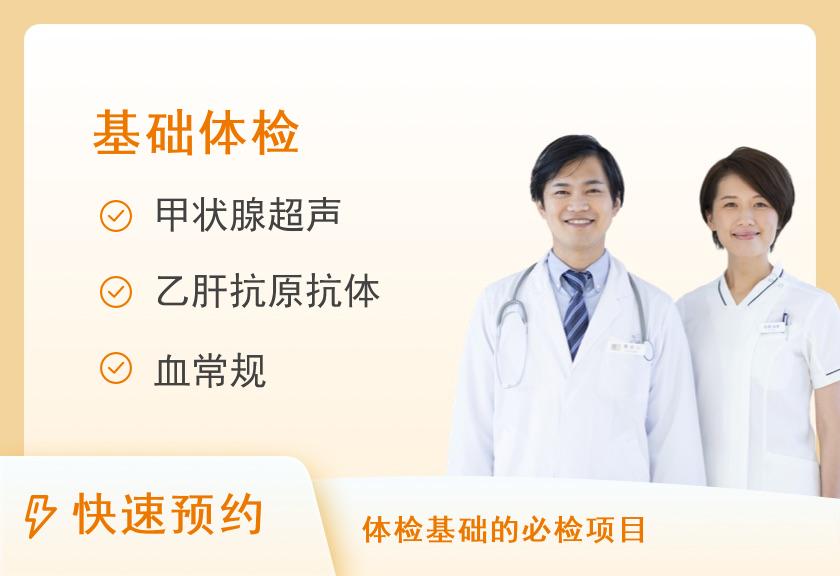 基础体检

甲状腺超声

乙肝抗原抗体

血常规

快速预约

体检基础的必检项目